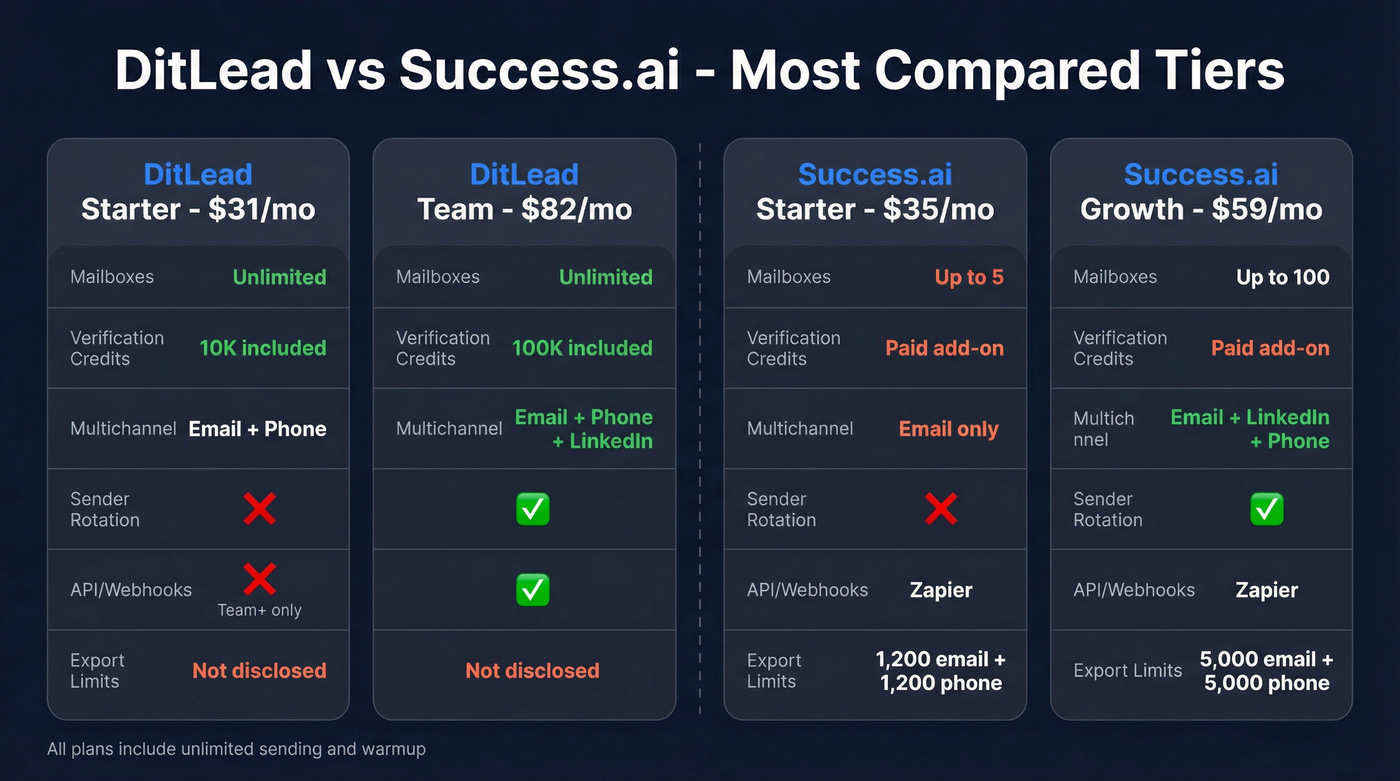 DitLead vs Success.ai - Most Compared Tiers

DitLead
Starter - $31/mo

| | |
|---|---|
| Mailboxes | Unlimited |
| Verification Credits | 10K included |
| Multichannel | Email + Phone |
| Sender Rotation | ❌ |
| API/Webhooks | ❌ Team+ only |
| Export Limits | Not disclosed |

DitLead
Team - $82/mo

| | |
|---|---|
| Mailboxes | Unlimited |
| Verification Credits | 100K included |
| Multichannel | Email + Phone + LinkedIn |
| | ✅ |
| | ✅ |
| | Not disclosed |

Success.ai
Starter - $35/mo

| | |
|---|---|
| Mailboxes | Up to 5 |
| Verification Credits | Paid add-on |
| Multichannel | Email only |
| Sender Rotation | ❌ |
| API/Webhooks | Zapier |
| Export Limits | 1,200 email + 1,200 phone |

Success.ai
Growth - $59/mo

| | |
|---|---|
| Mailboxes | Up to 100 |
| Verification Credits | Paid add-on |
| Multich nnel | Email + LinkedIn + Phone |
| Sender Rotation | ✅ |
| API/Webhooks | Zapier |
| Export Limits | 5,000 email + 5,000 phone |

All plans include unlimited sending and warmup